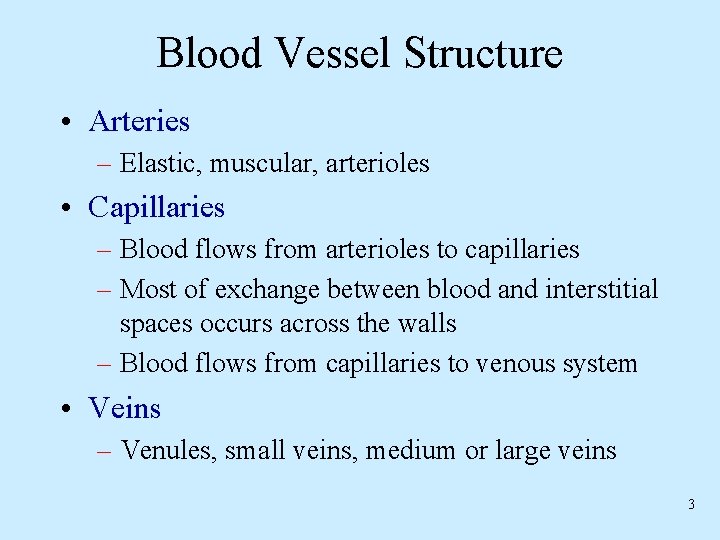 Blood Vessel Structure

• Arteries
– Elastic, muscular, arterioles
• Capillaries
– Blood flows from arterioles to capillaries
– Most of exchange between blood and interstitial spaces occurs across the walls
– Blood flows from capillaries to venous system
• Veins
– Venules, small veins, medium or large veins

3